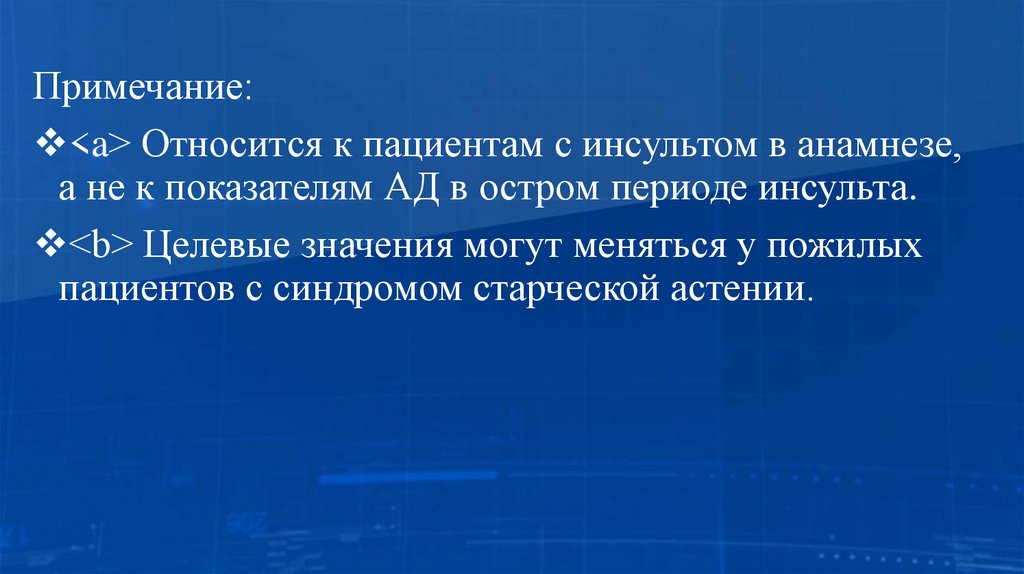 Примечание:

❖<a> Относится к пациентам с инсультом в анамнезе, а не к показателям АД в остром периоде инсульта.

❖<b> Целевые значения могут меняться у пожилых пациентов с синдромом старческой астении.